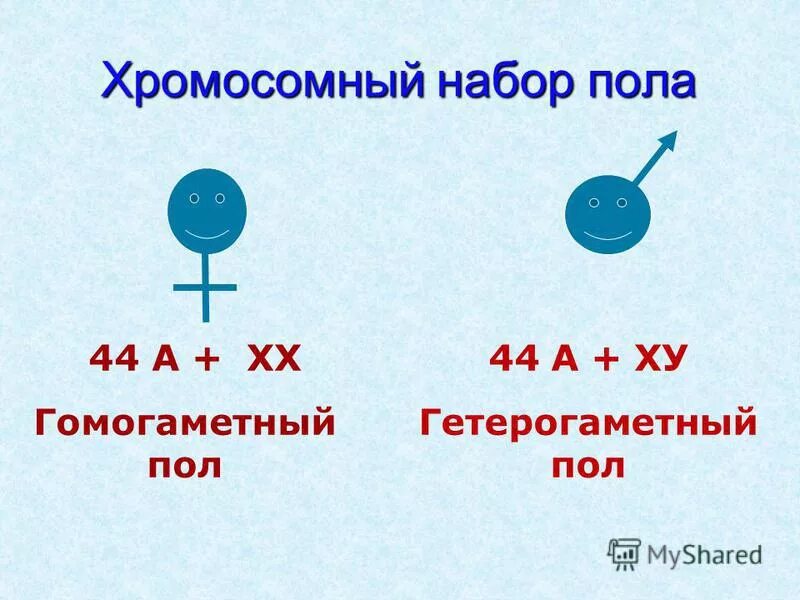 Хромосомный набор пола

44 А + ХХ

Гомогаметный пол

44 А + ХУ

Гетерогаметный пол

MyShared